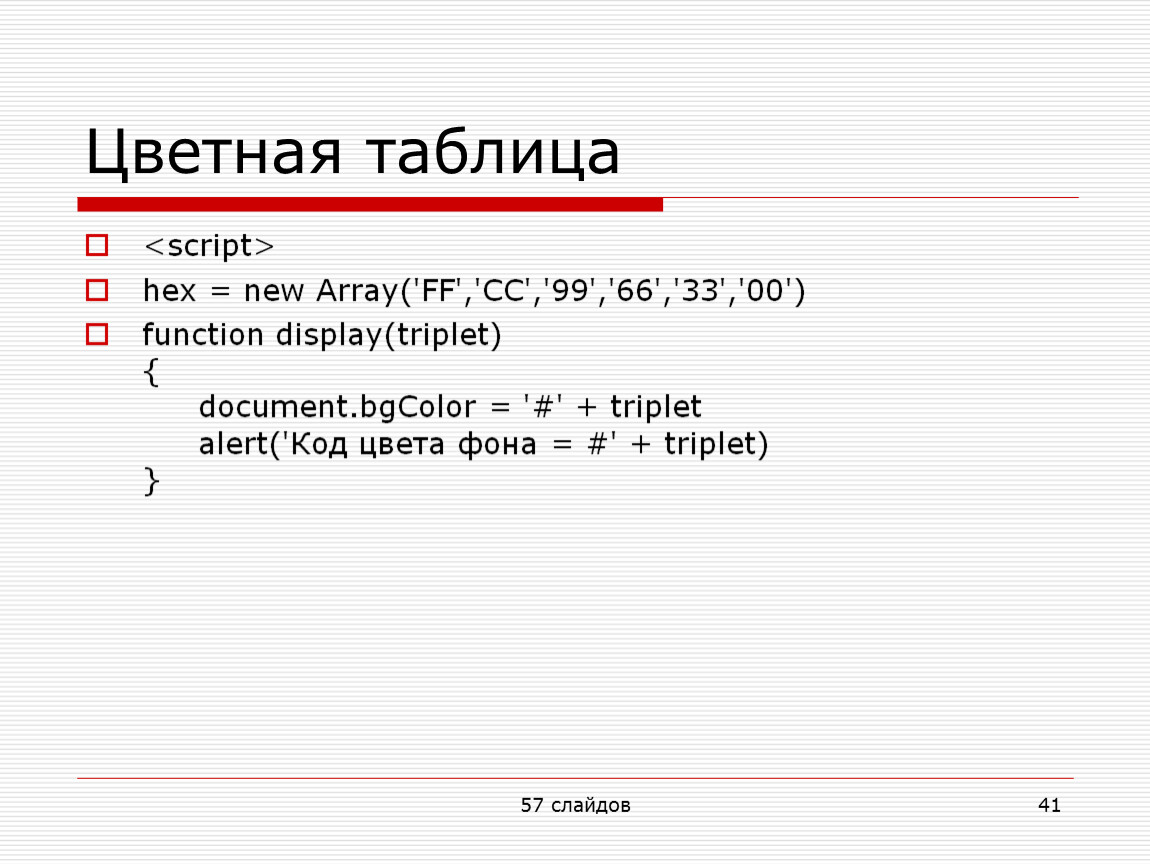 Цветная таблица

<script>

hex = new Array('FF','CC','99','66','33','00')

function display(triplet)
{
document.bgColor = '#' + triplet
alert('Код цвета фона = #' + triplet)
}

57 слайдов

41